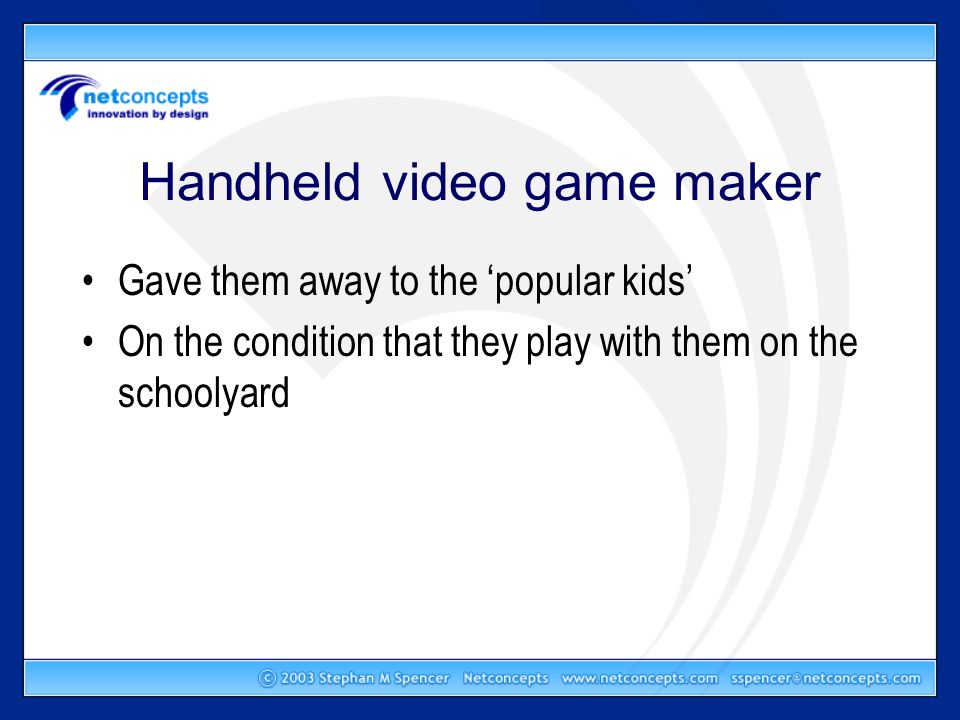 netconcepts
innovation by design

Handheld video game maker

• Gave them away to the ‘popular kids’
• On the condition that they play with them on the schoolyard

© 2003 Stephan M Spencer Netconcepts www.netconcepts.com sspencer@netconcepts.com